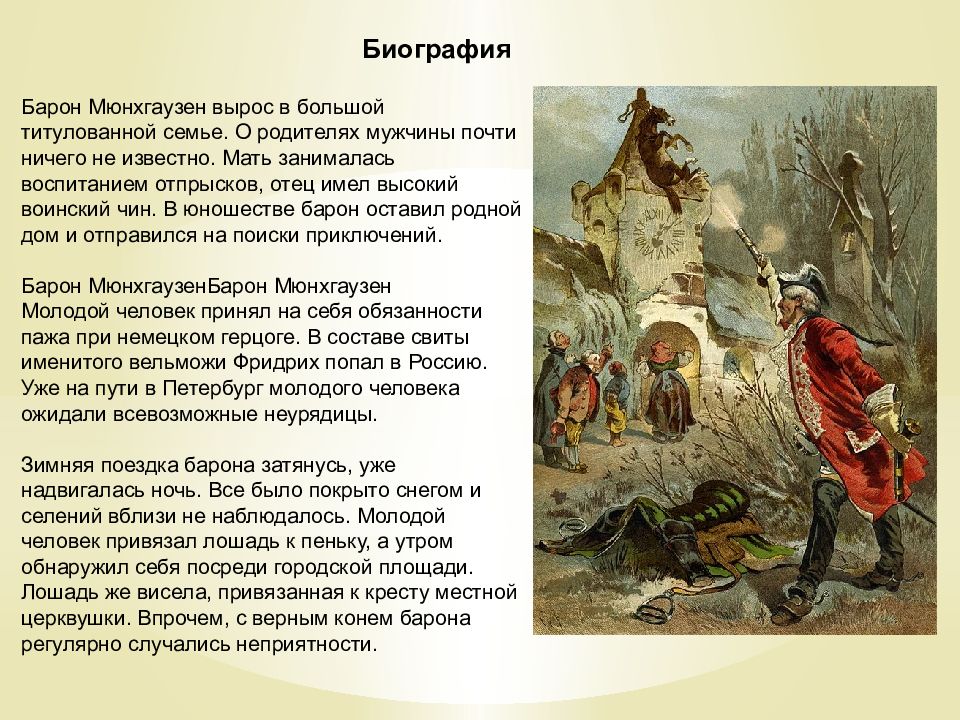 Биография

Барон Мюнхгаузен вырос в большой титулованной семье. О родителях мужчины почти ничего не известно. Мать занималась воспитанием отпрысков, отец имел высокий воинский чин. В юношестве барон оставил родной дом и отправился на поиски приключений.

Барон МюнхгаузенБарон Мюнхгаузен
Молодой человек принял на себя обязанности пажа при немецком герцоге. В составе свиты именитого вельможи Фридрих попал в Россию. Уже на пути в Петербург молодого человека ожидали всевозможные неурядицы.

Зимняя поездка барона затянусь, уже надвигалась ночь. Все было покрыто снегом и селений вблизи не наблюдалось. Молодой человек привязал лошадь к пеньку, а утром обнаружил себя посреди городской площади. Лошадь же висела, привязанная к кресту местной церквушки. Впрочем, с верным конем барона регулярно случались неприятности.